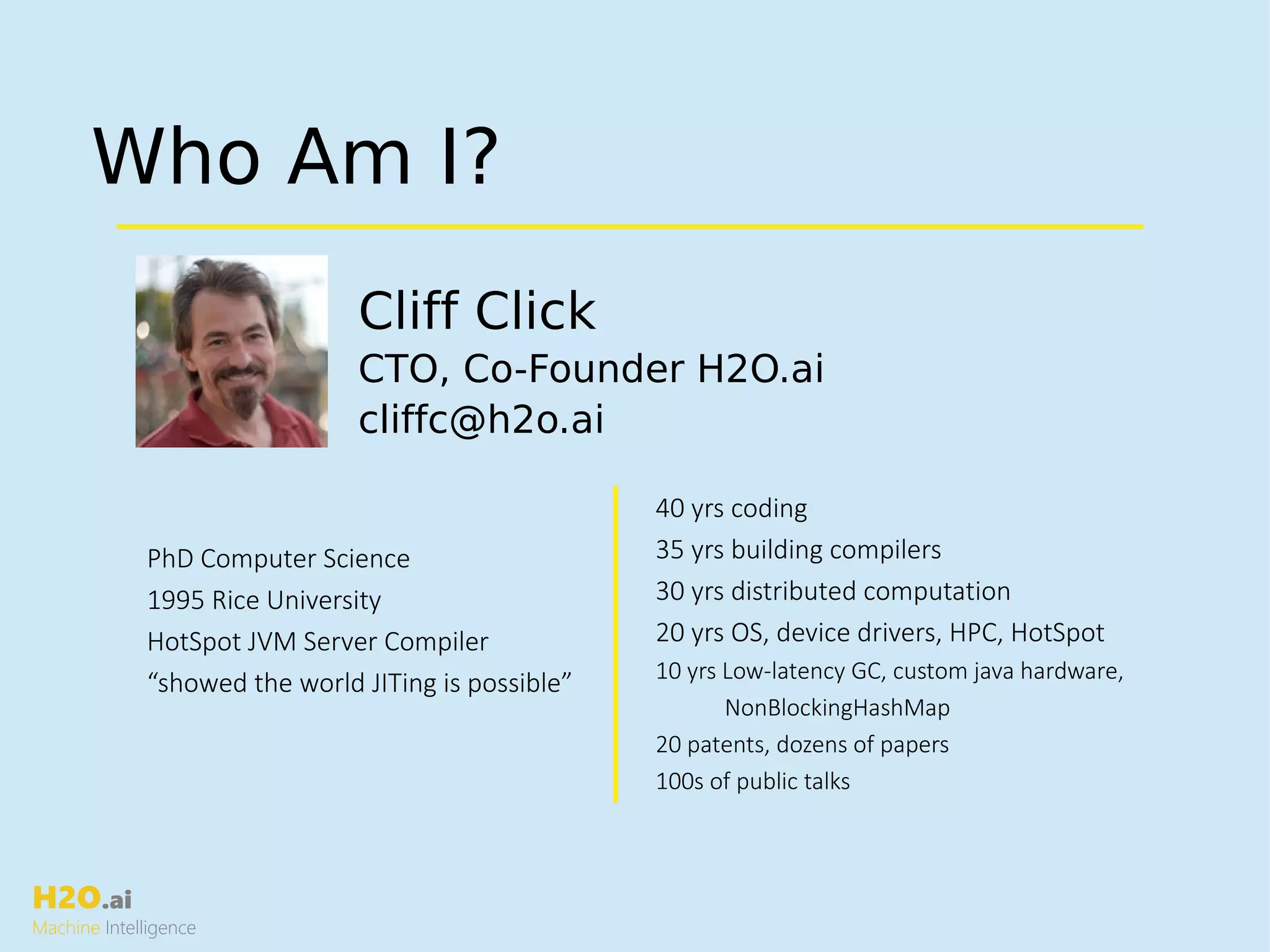 Who Am I?

Cliff Click
CTO, Co-Founder H2O.ai
cliffc@h2o.ai

PhD Computer Science
1995 Rice University
HotSpot JVM Server Compiler
“showed the world JITing is possible”

40 yrs coding
35 yrs building compilers
30 yrs distributed computation
20 yrs OS, device drivers, HPC, HotSpot
10 yrs Low-latency GC, custom java hardware, NonBlockingHashMap
20 patents, dozens of papers
100s of public talks

H2O.ai
Machine Intelligence